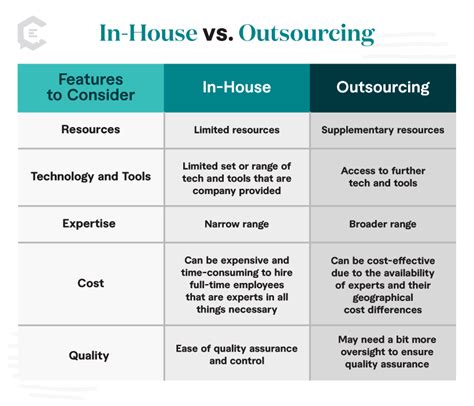 In-House vs. Outsourcing

| Features to Consider | In-House | Outsourcing |
|---|---|---|
| Resources | Limited resources | Supplementary resources |
| Technology and Tools | Limited set or range of tech and tools that are company provided | Access to further tech and tools |
| Expertise | Narrow range | Broader range |
| Cost | Can be expensive and time-consuming to hire full-time employees that are experts in all things necessary | Can be cost-effective due to the availability of experts and their geographical cost differences |
| Quality | Ease of quality assurance and control | May need a bit more oversight to ensure quality assurance |